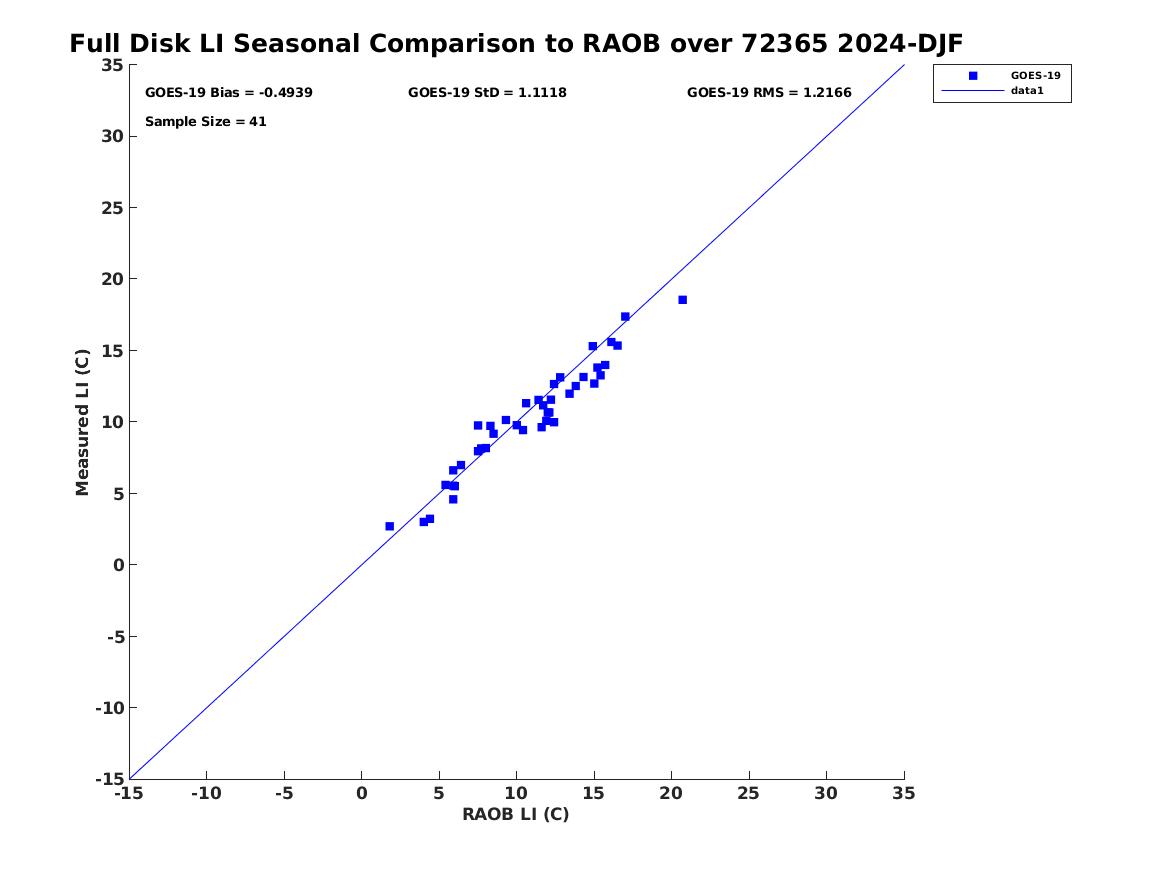 Full Disk LI Seasonal Comparison to RAOB over 72365 2024-DJF

GOES-19 Bias = -0.4939
GOES-19 StD = 1.1118
GOES-19 RMS = 1.2166
Sample Size = 41

GOES-19
data1

Measured LI (C)

35
30
25
20
15
10
5
0
-5
-10
-15

-15 -10 -5 0 5 10 15 20 25 30 35

RAOB LI (C)